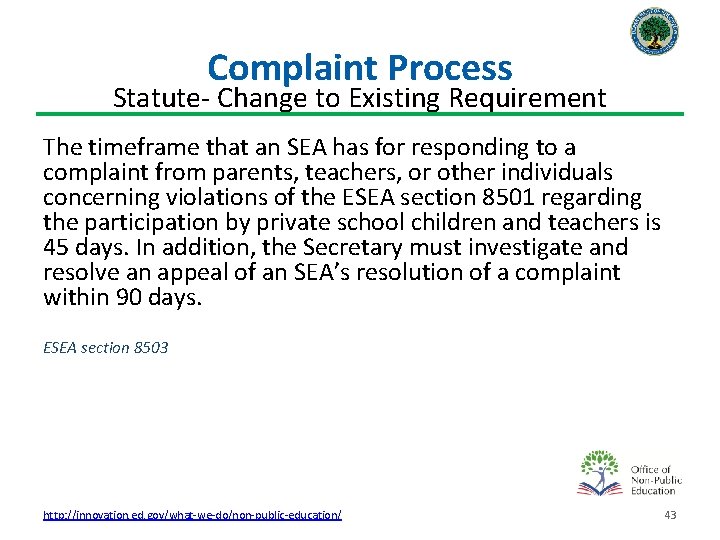 Complaint Process
Statute- Change to Existing Requirement

The timeframe that an SEA has for responding to a complaint from parents, teachers, or other individuals concerning violations of the ESEA section 8501 regarding the participation by private school children and teachers is 45 days. In addition, the Secretary must investigate and resolve an appeal of an SEA's resolution of a complaint within 90 days.

ESEA section 8503

Office of Non-Public Education

http://innovation.ed.gov/what-we-do/non-public-education/

43